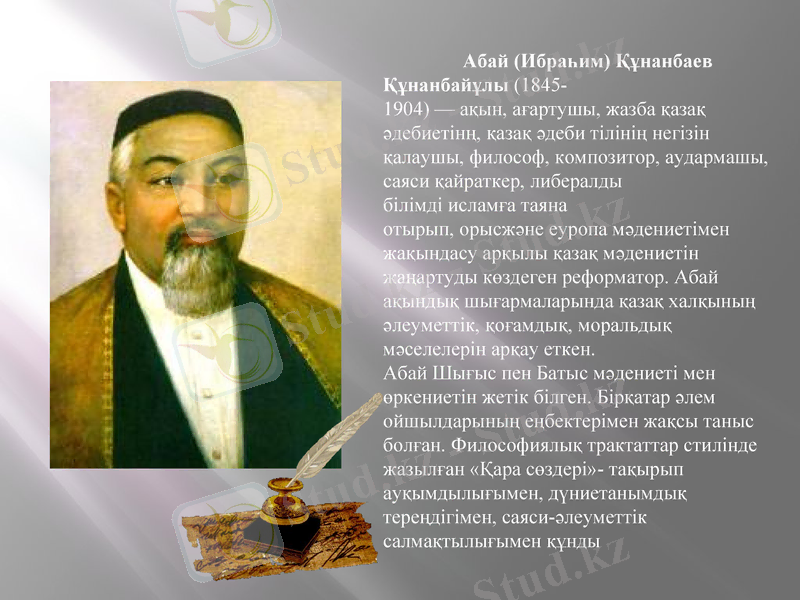 Абай (Ибраһим) Құнанбаев Құнанбайұлы (1845-1904) — ақын, ағартушы, жазба қазақ әдебиетінң, қазақ әдеби тілінің негізін қалаушы, философ, композитор, аудармашы, саяси қайраткер, либералды білімді исламға таяна отырып, орысжәне еуропа мәдениетімен жақындасу арқылы қазақ мәдениетін жаңартуды көздеген реформатор. Абай ақындық шығармаларында қазақ халқының әлеуметтік, қоғамдық, моральдық мәселелерін арқау еткен.
Абай Шығыс пен Батыс мәдениеті мен өркениетін жетік білген. Бірқатар әлем ойшылдарының еңбектерімен жақсы таныс болған. Философиялық трактаттар стилінде жазылған «Қара сөздері»- тақырып ауқымдылығымен, дүниетанымдық тереңдігімен, саяси-әлеуметтік салмақтылығымен құнды

Stud.kz